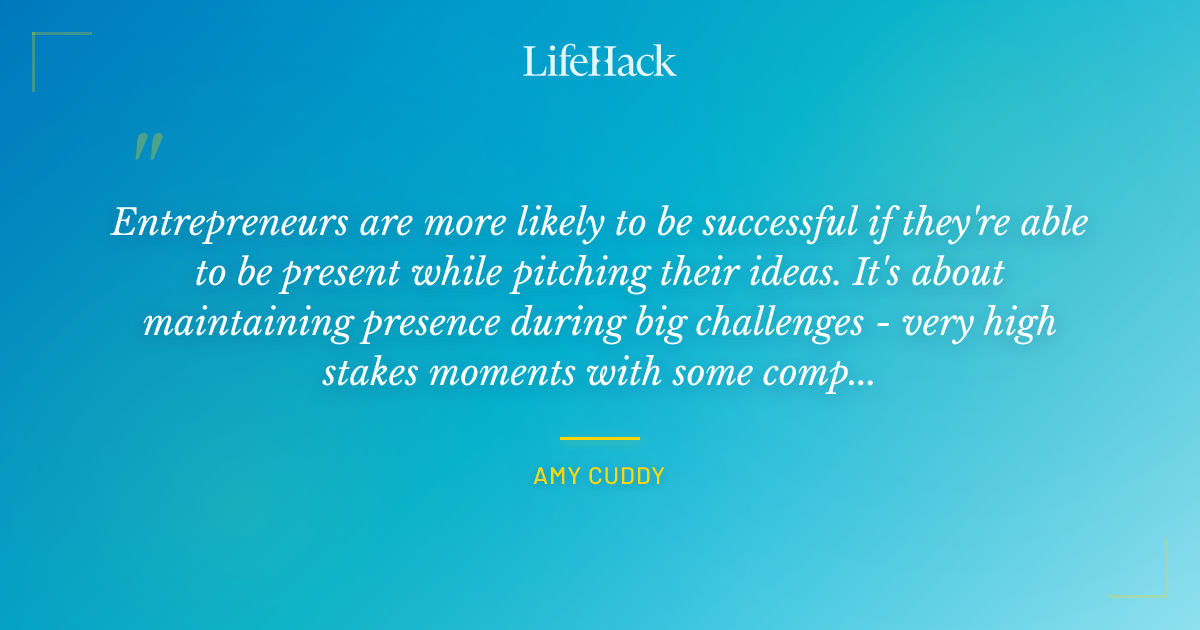 LifeHack

"

Entrepreneurs are more likely to be successful if they're able to be present while pitching their ideas. It's about maintaining presence during big challenges - very high stakes moments with some comp...

AMY CUDDY